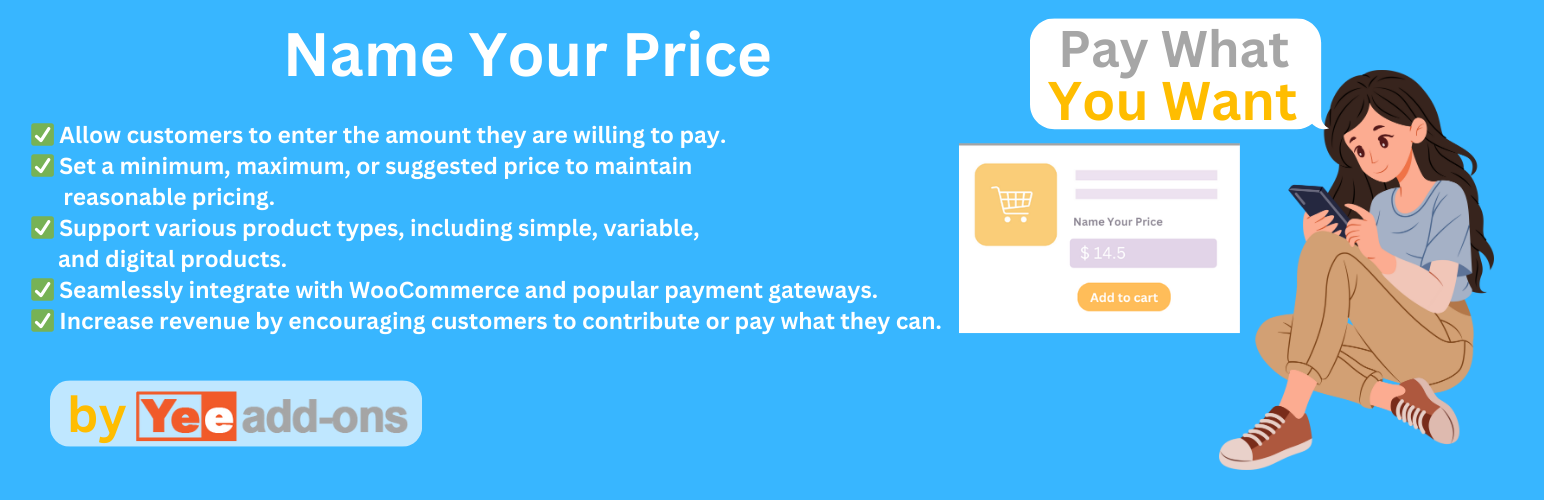 Name Your Price

✅ Allow customers to enter the amount they are willing to pay.
✅ Set a minimum, maximum, or suggested price to maintain reasonable pricing.
✅ Support various product types, including simple, variable, and digital products.
✅ Seamlessly integrate with WooCommerce and popular payment gateways.
✅ Increase revenue by encouraging customers to contribute or pay what they can.

by Yee add-ons

Pay What You Want

Name Your Price

$ 14.5

Add to cart